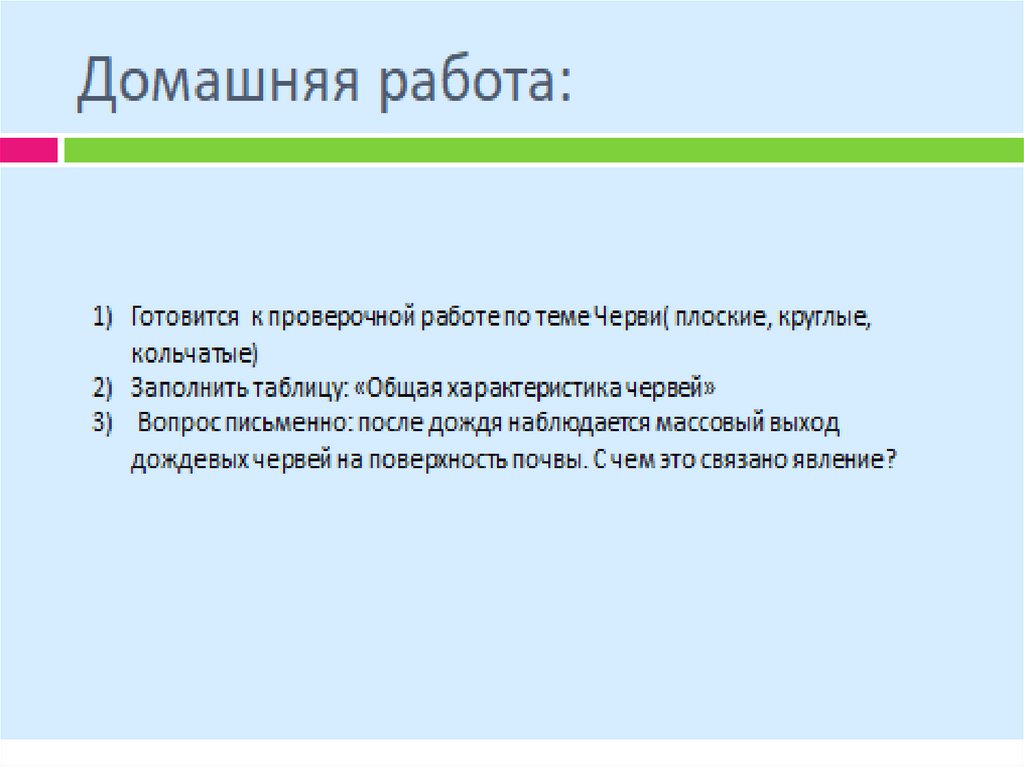 Домашняя работа:

1) Готовится к проверочной работе по теме Черви( плоские, круглые, кольчатые)
2) Заполнить таблицу: «Общая характеристика червей»
3) Вопрос письменно: после дождя наблюдается массовый выход дождевых червей на поверхность почвы. С чем это связано явление?